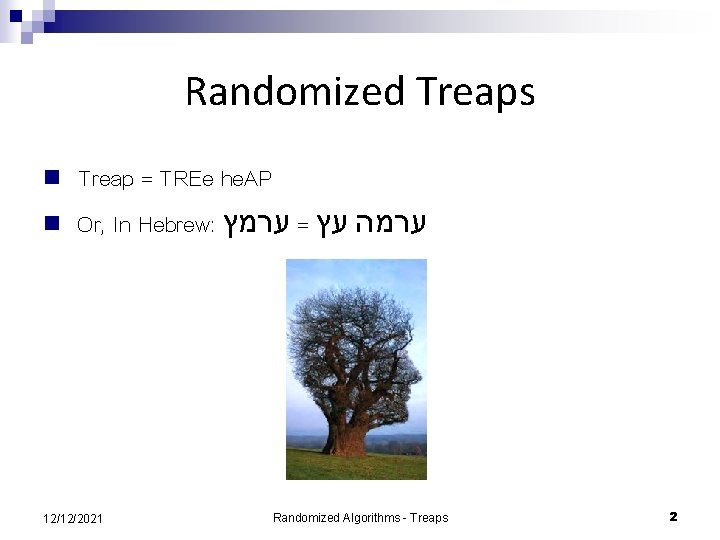 Randomized Treaps

Treap = TREe heAP

Or, In Hebrew: ערמץ = ערמה עץ

12/12/2021

Randomized Algorithms - Treaps

2